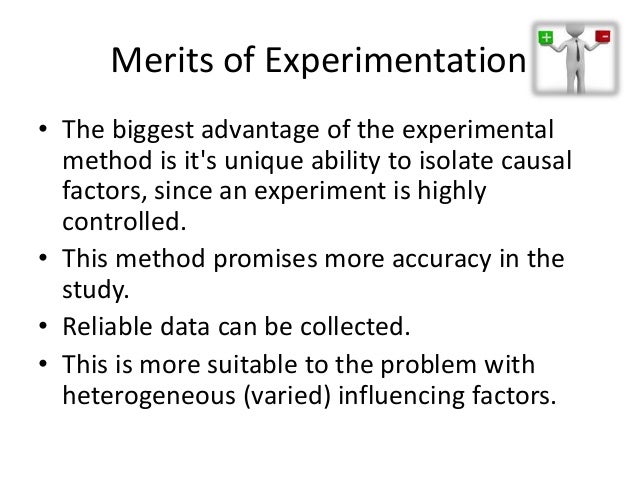 Merits of Experimentation

+ -

• The biggest advantage of the experimental method is it's unique ability to isolate causal factors, since an experiment is highly controlled.
• This method promises more accuracy in the study.
• Reliable data can be collected.
• This is more suitable to the problem with heterogeneous (varied) influencing factors.